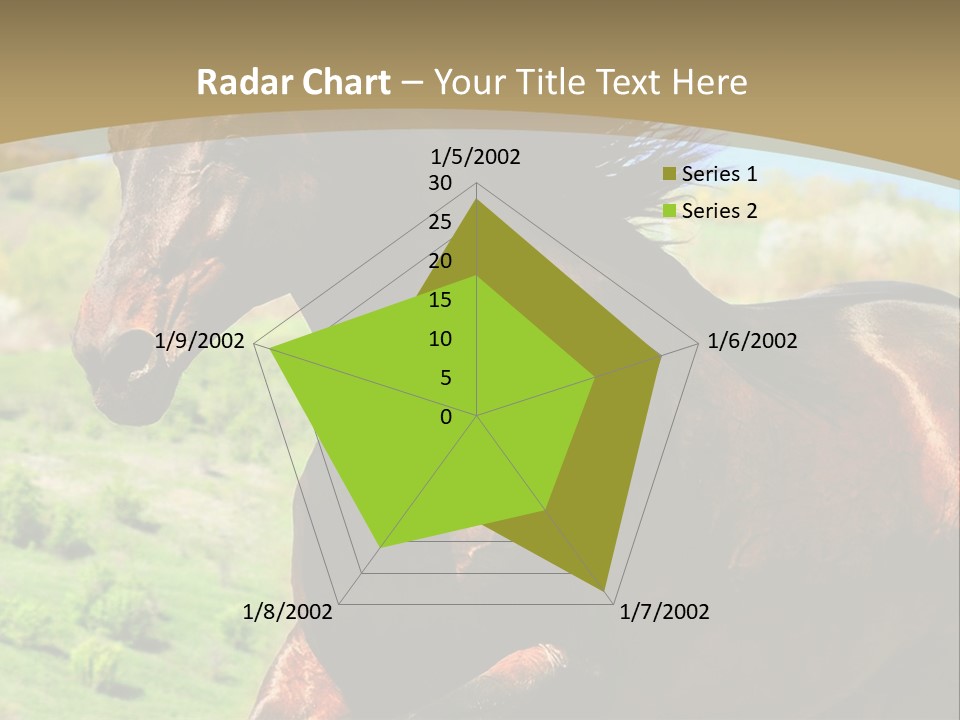 Radar Chart – Your Title Text Here

1/5/2002
30
25
20
15
10
5
0
1/6/2002
1/7/2002
1/8/2002
1/9/2002

Series 1
Series 2